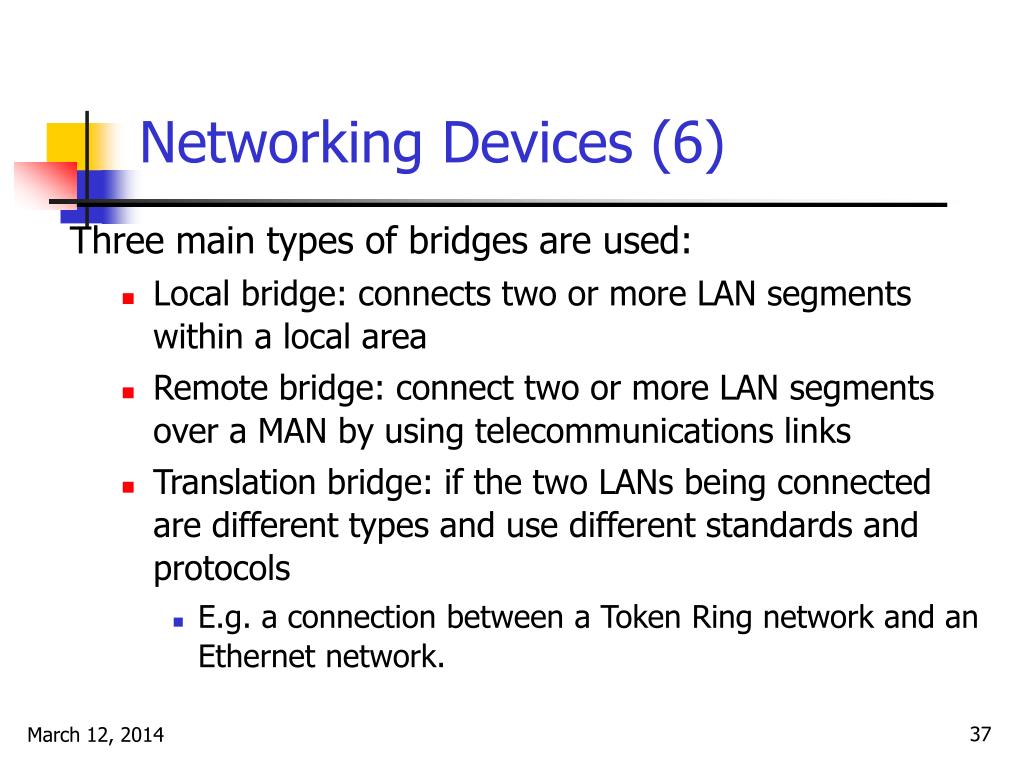 Networking Devices (6)

Three main types of bridges are used:

- Local bridge: connects two or more LAN segments within a local area
- Remote bridge: connect two or more LAN segments over a MAN by using telecommunications links
- Translation bridge: if the two LANs being connected are different types and use different standards and protocols
  - E.g. a connection between a Token Ring network and an Ethernet network.

March 12, 2014

37